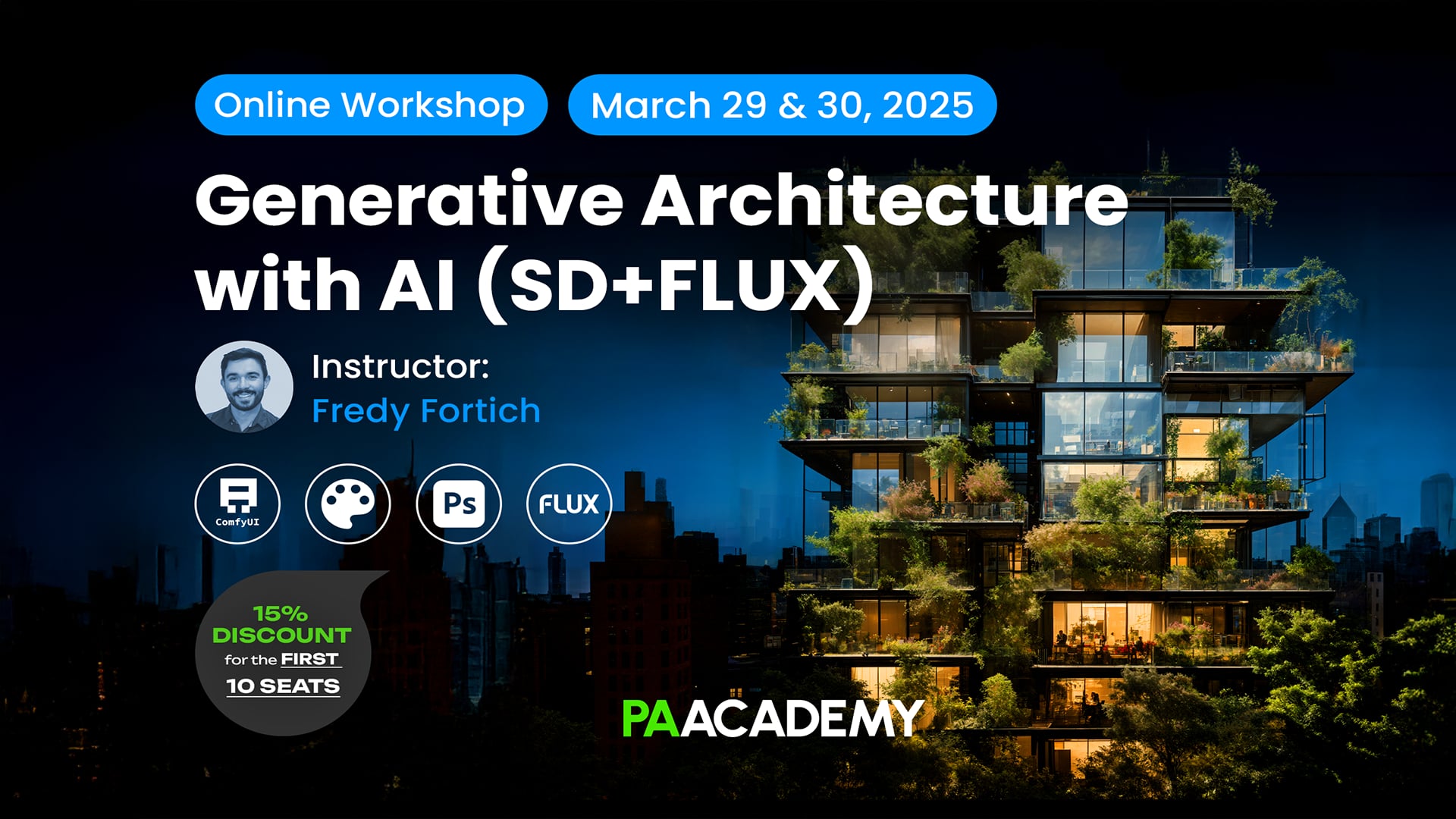 Online Workshop
March 29 & 30, 2025

Generative Architecture with AI (SD+FLUX)

Instructor:
Fredy Fortich

ComfyUI
Ps
FLUX

15% DISCOUNT for the FIRST 10 SEATS

PAACADEMY